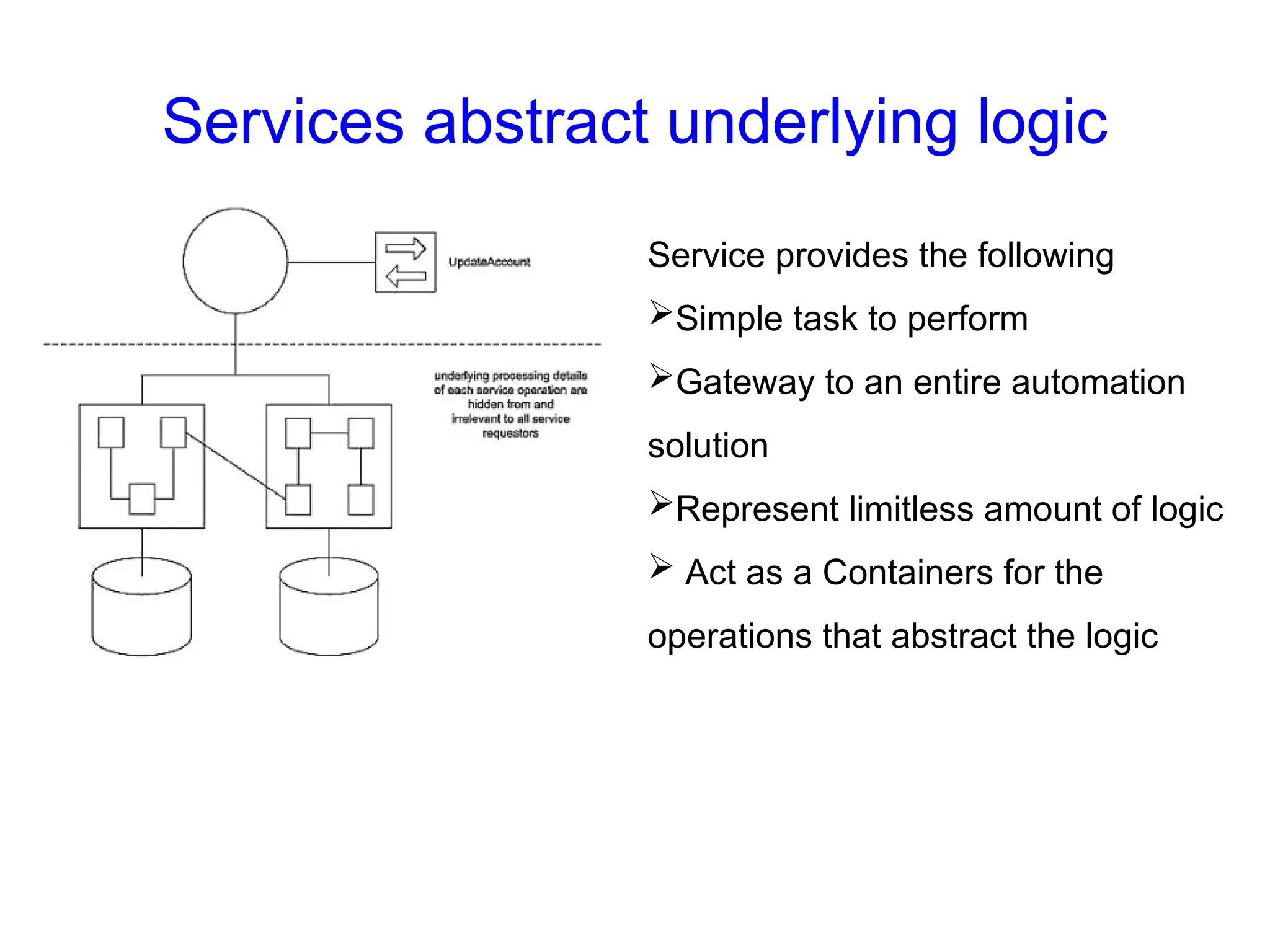 Services abstract underlying logic

UpdateAccount

underlying processing details of each service operation are hidden from and irrelevant to all service requestors

Service provides the following

➢Simple task to perform

➢Gateway to an entire automation solution

➢Represent limitless amount of logic

➢ Act as a Containers for the operations that abstract the logic